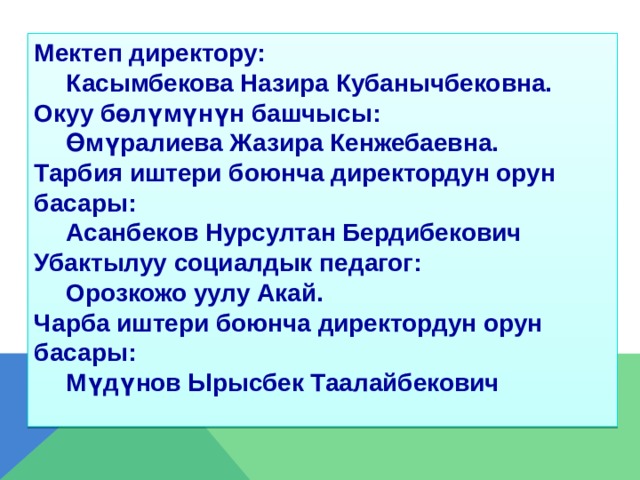 Мектеп директору:
Касымбекова Назира Кубанычбековна.
Окуу бөлүмүнүн башчысы:
Өмүралиева Жазира Кенжебаевна.
Тарбия иштери боюнча директордун орун басары:
Асанбеков Нурсултан Бердибекович
Убактылуу социалдык педагог:
Орозкожо уулу Акай.
Чарба иштери боюнча директордун орун басары:
Мүдүнов Ырысбек Таалайбекович